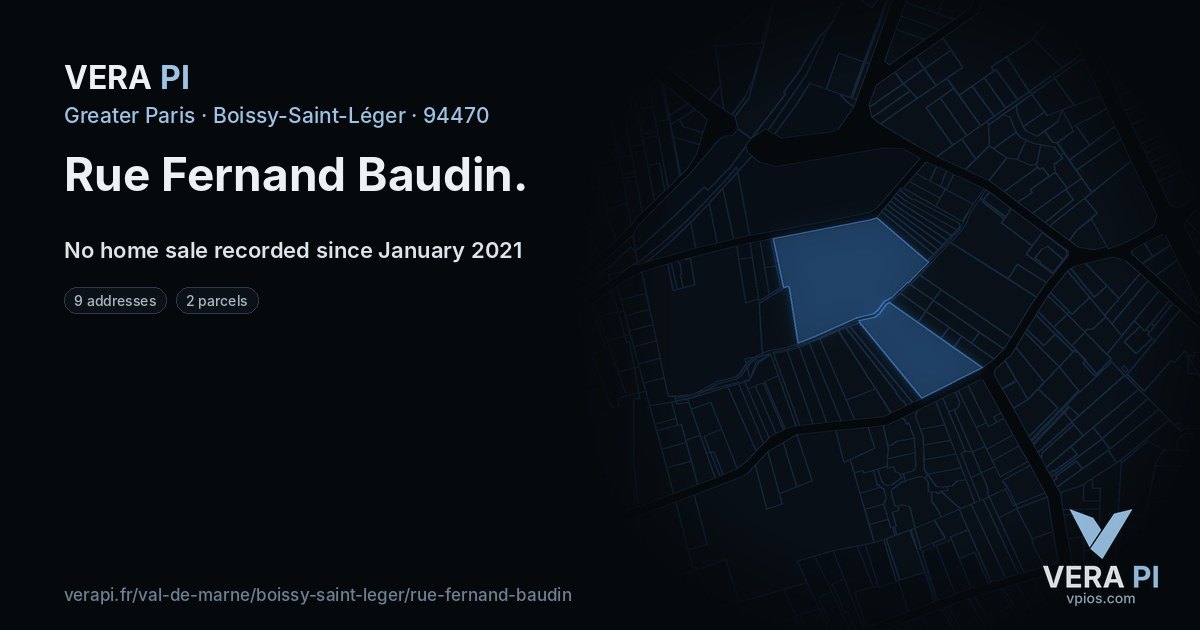 VERA PI

Greater Paris · Boissy-Saint-Léger · 94470

Rue Fernand Baudin.

No home sale recorded since January 2021

9 addresses

2 parcels

verapi.fr/val-de-marne/boissy-saint-leger/rue-fernand-baudin

VERA PI
vpios.com